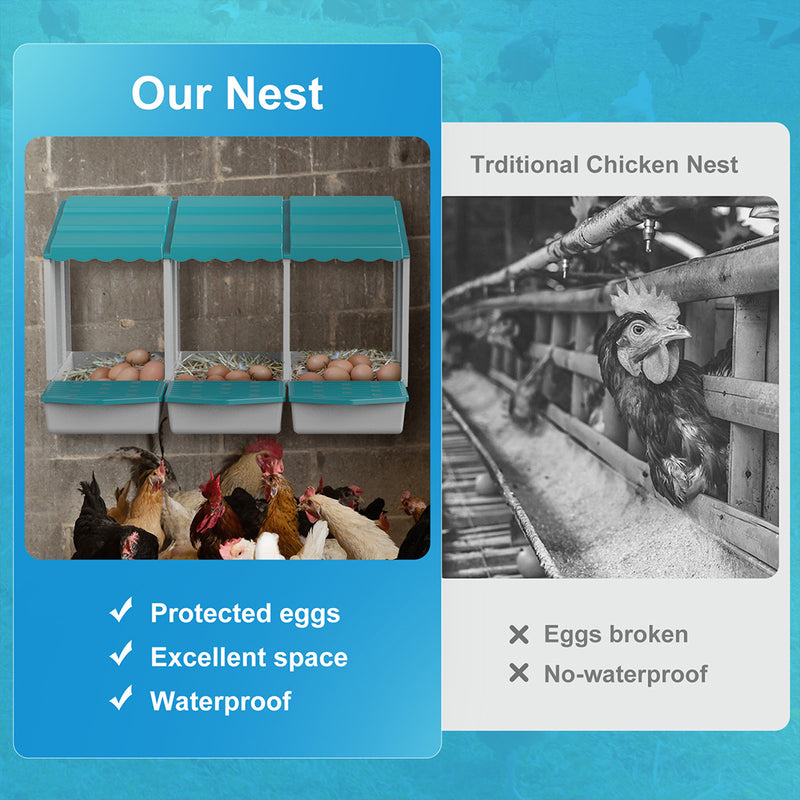 Our Nest

✓ Protected eggs
✓ Excellent space
✓ Waterproof

Trditional Chicken Nest

✕ Eggs broken
✕ No-waterproof